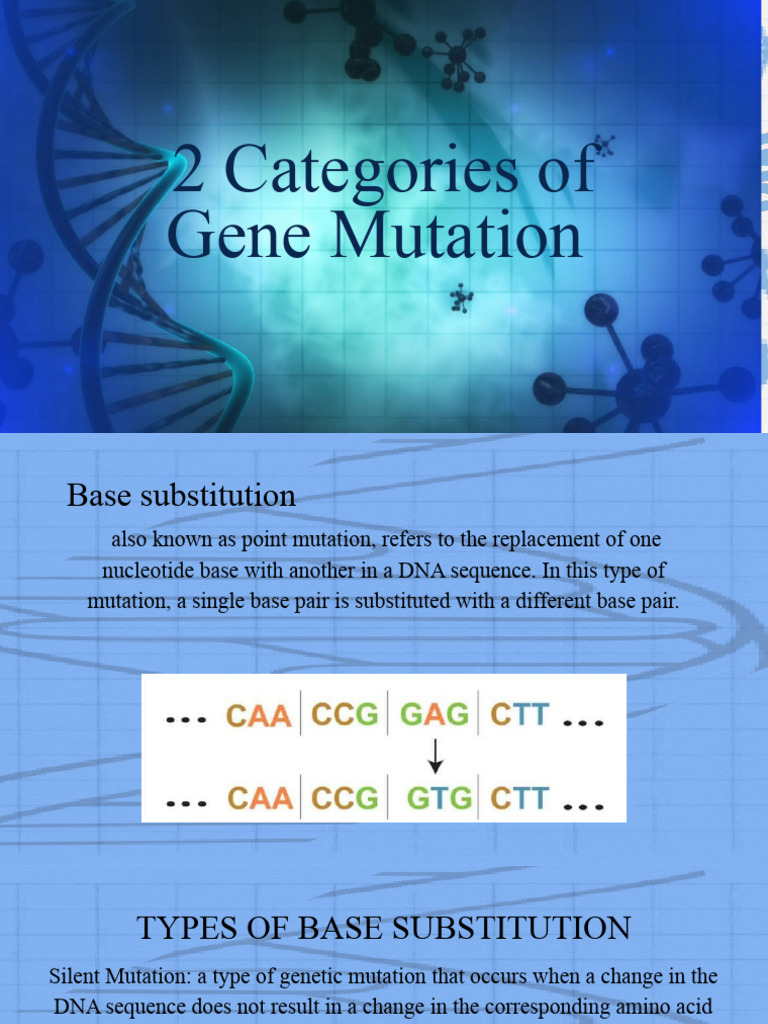 2 Categories of Gene Mutation

Base substitution

also known as point mutation, refers to the replacement of one nucleotide base with another in a DNA sequence. In this type of mutation, a single base pair is substituted with a different base pair.

... CAA | CCG | GAG | CTT ...
... CAA | CCG | GTG | CTT ...

TYPES OF BASE SUBSTITUTION

Silent Mutation: a type of genetic mutation that occurs when a change in the DNA sequence does not result in a change in the corresponding amino acid